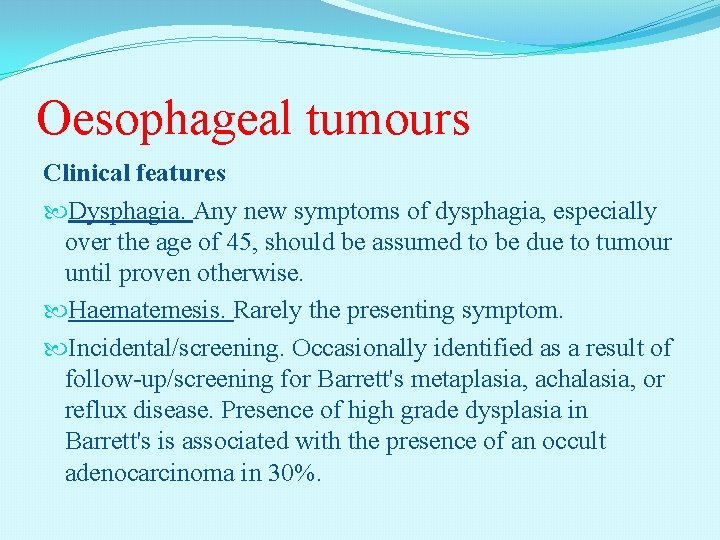 Oesophageal tumours

Clinical features

Dysphagia. Any new symptoms of dysphagia, especially over the age of 45, should be assumed to be due to tumour until proven otherwise.

Haematemesis. Rarely the presenting symptom.

Incidental/screening. Occasionally identified as a result of follow-up/screening for Barrett's metaplasia, achalasia, or reflux disease. Presence of high grade dysplasia in Barrett's is associated with the presence of an occult adenocarcinoma in 30%.